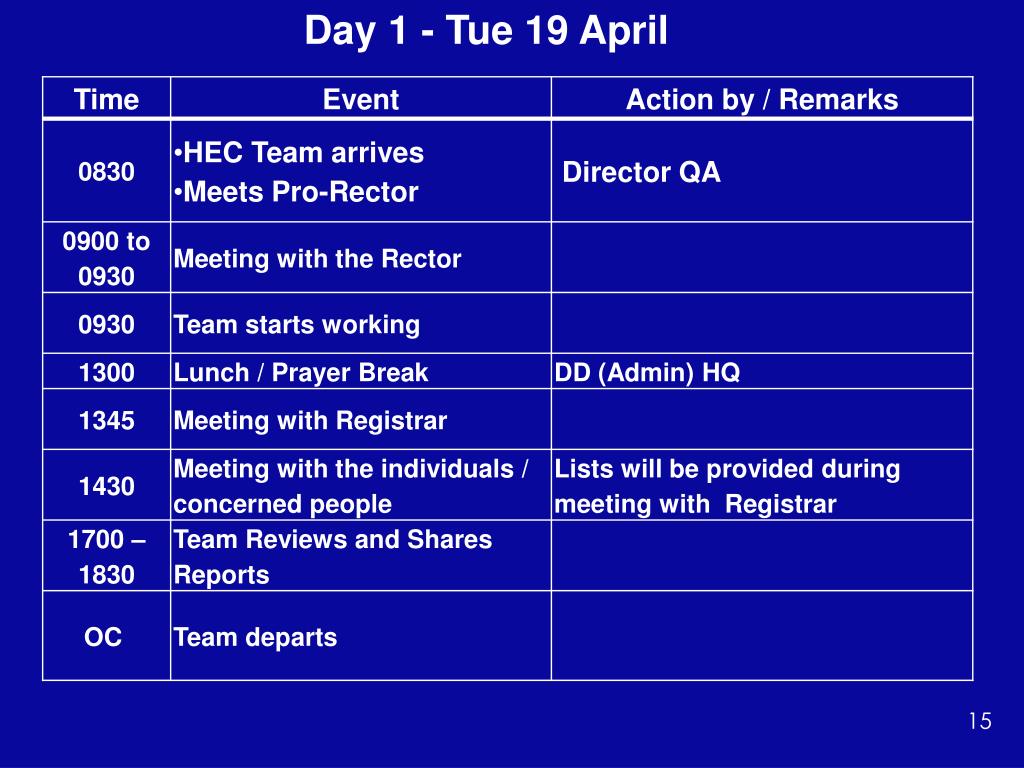 Day 1 - Tue 19 April

| Time | Event | Action by / Remarks |
|---|---|---|
| 0830 | •HEC Team arrives •Meets Pro-Rector | Director QA |
| 0900 to 0930 | Meeting with the Rector | |
| 0930 | Team starts working | |
| 1300 | Lunch / Prayer Break | DD (Admin) HQ |
| 1345 | Meeting with Registrar | |
| 1430 | Meeting with the individuals / concerned people | Lists will be provided during meeting with Registrar |
| 1700 – 1830 | Team Reviews and Shares Reports | |
| OC | Team departs | |

15